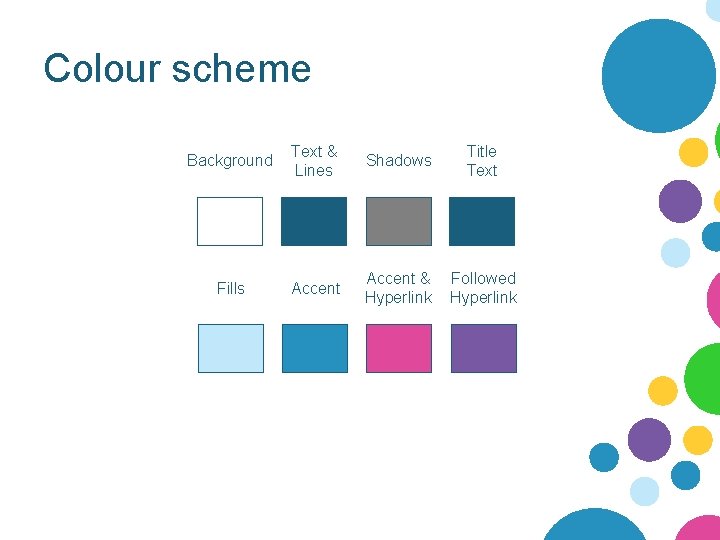 Colour scheme

Background

Text & Lines

Shadows

Title Text

Fills

Accent

Accent & Hyperlink

Followed Hyperlink